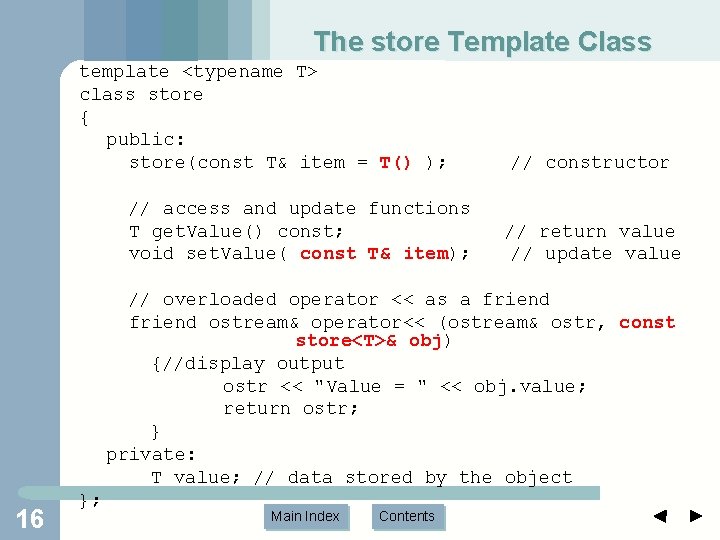 The store Template Class

template <typename T>
class store
{
public:
store(const T& item = T() ); // constructor

// access and update functions
T getValue() const; // return value
void setValue( const T& item); // update value

// overloaded operator << as a friend
friend ostream& operator<< (ostream& ostr, const store<T>& obj)
{//display output
ostr << "Value = " << obj.value;
return ostr;
}
private:
T value; // data stored by the object
};

16

Main Index

Contents